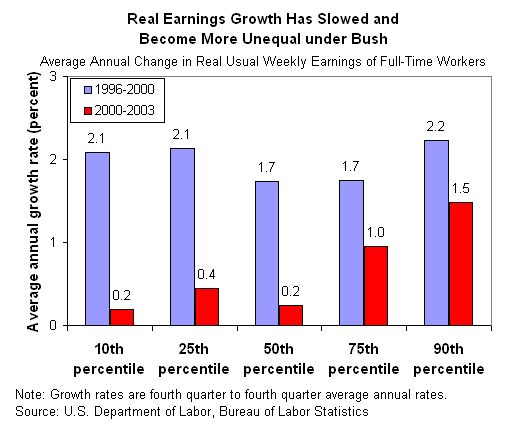 Real Earnings Growth Has Slowed and Become More Unequal under Bush

Average Annual Change in Real Usual Weekly Earnings of Full-Time Workers

Average annual growth rate (percent)

3
2
1
0

1996-2000
2000-2003

2.1
0.2
2.1
0.4
1.7
0.2
1.7
1.0
2.2
1.5

10th percentile
25th percentile
50th percentile
75th percentile
90th percentile

Note: Growth rates are fourth quarter to fourth quarter average annual rates.
Source: U.S. Department of Labor, Bureau of Labor Statistics